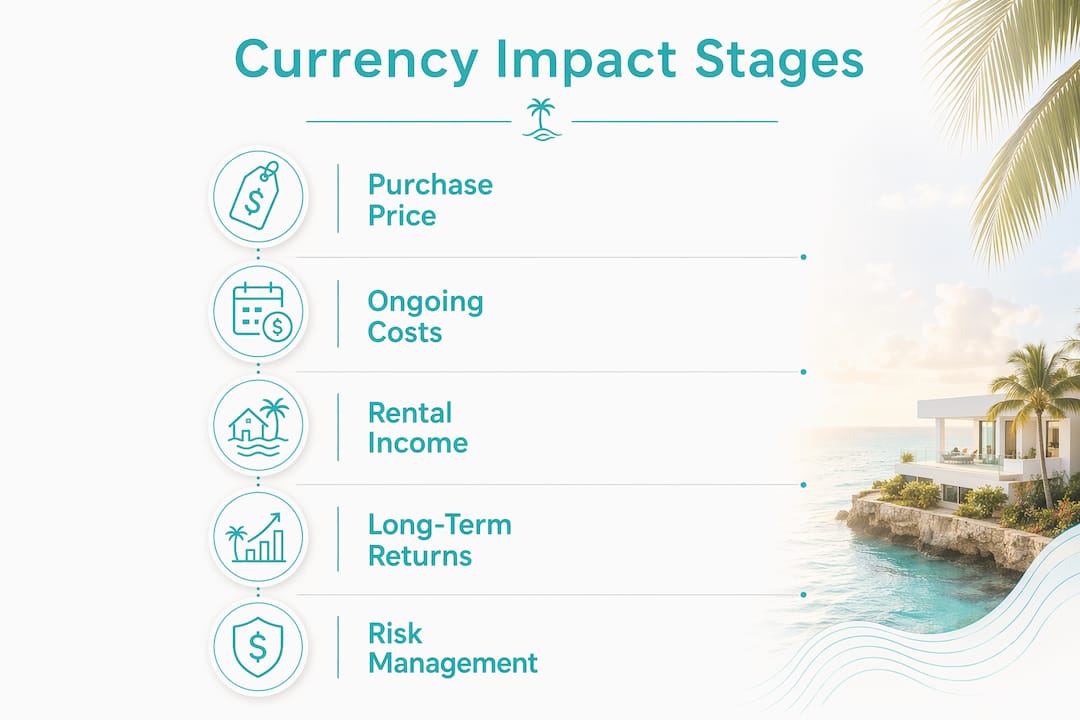 Currency Impact Stages

Purchase Price

Ongoing Costs

Rental Income

Long-Term Returns

Risk Management